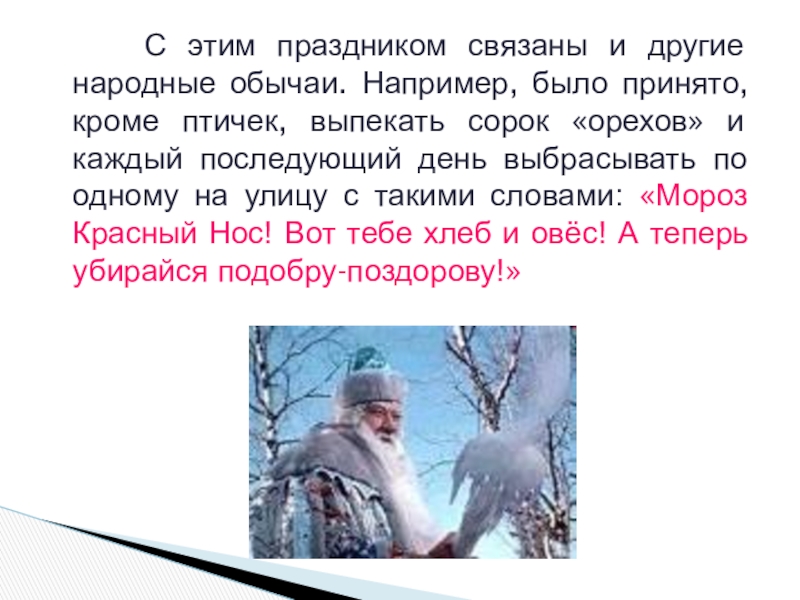 С этим праздником связаны и другие народные обычаи. Например, было принято, кроме птичек, выпекать сорок «орехов» и каждый последующий день выбрасывать по одному на улицу с такими словами: «Мороз Красный Нос! Вот тебе хлеб и овёс! А теперь убирайся подобру-поздорову!»